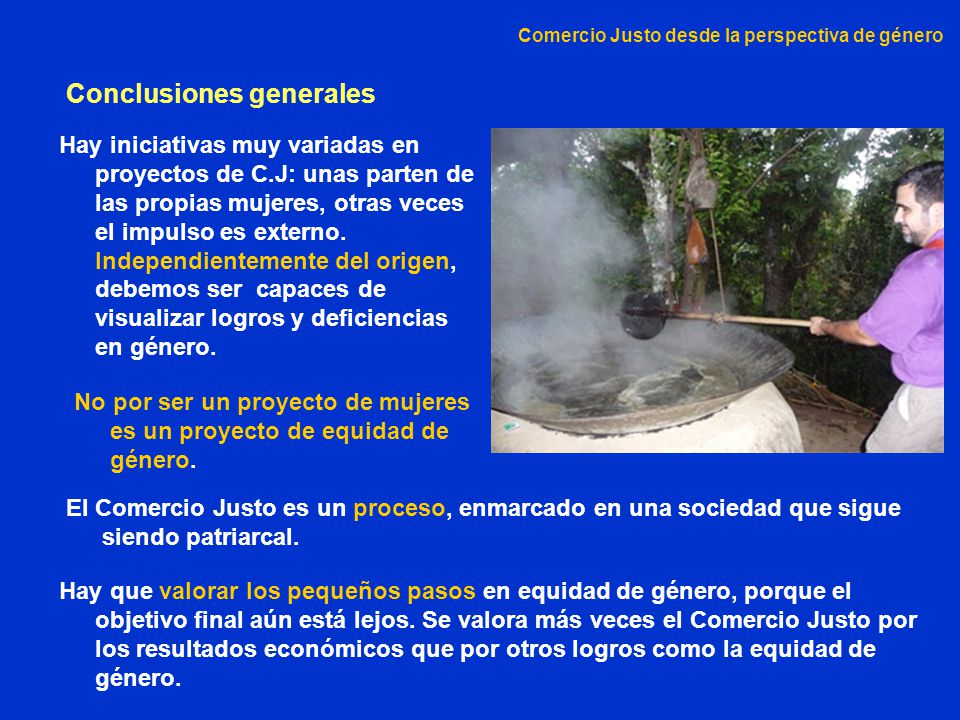 Comercio Justo desde la perspectiva de género

Conclusiones generales

Hay iniciativas muy variadas en proyectos de C.J: unas parten de las propias mujeres, otras veces el impulso es externo. Independientemente del origen, debemos ser capaces de visualizar logros y deficiencias en género.

No por ser un proyecto de mujeres es un proyecto de equidad de género.

El Comercio Justo es un proceso, enmarcado en una sociedad que sigue siendo patriarcal.

Hay que valorar los pequeños pasos en equidad de género, porque el objetivo final aún está lejos. Se valora más veces el Comercio Justo por los resultados económicos que por otros logros como la equidad de género.